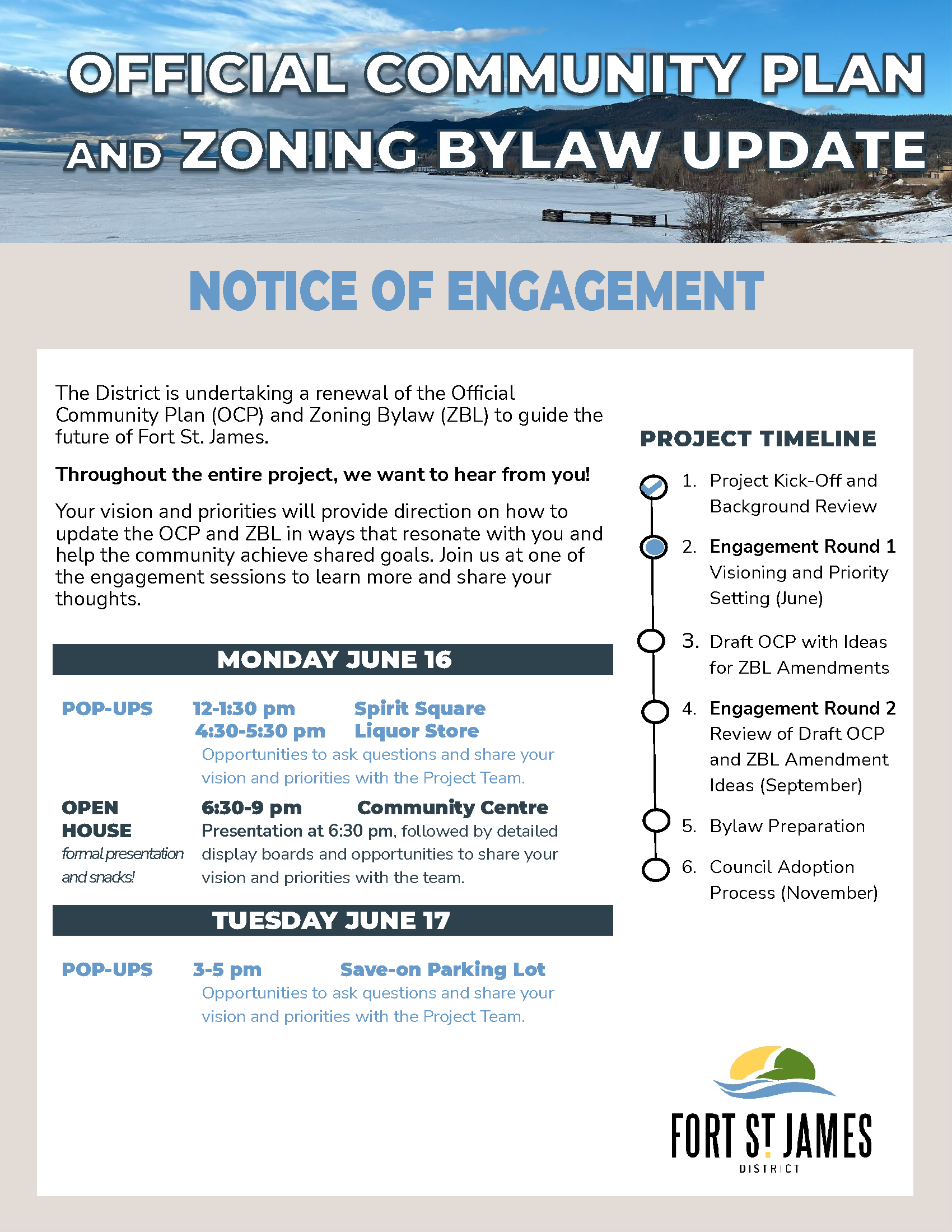 OFFICIAL COMMUNITY PLAN AND ZONING BYLAW UPDATE

NOTICE OF ENGAGEMENT

The District is undertaking a renewal of the Official Community Plan (OCP) and Zoning Bylaw (ZBL) to guide the future of Fort St. James.

Throughout the entire project, we want to hear from you!

Your vision and priorities will provide direction on how to update the OCP and ZBL in ways that resonate with you and help the community achieve shared goals. Join us at one of the engagement sessions to learn more and share your thoughts.

MONDAY JUNE 16

POP-UPS 12-1:30 pm Spirit Square
4:30-5:30 pm Liquor Store
Opportunities to ask questions and share your vision and priorities with the Project Team.

OPEN HOUSE
formal presentation and snacks!
6:30-9 pm Community Centre
Presentation at 6:30 pm, followed by detailed display boards and opportunities to share your vision and priorities with the team.

TUESDAY JUNE 17

POP-UPS 3-5 pm Save-on Parking Lot
Opportunities to ask questions and share your vision and priorities with the Project Team.

PROJECT TIMELINE

1. Project Kick-Off and Background Review
2. Engagement Round 1 Visioning and Priority Setting (June)
3. Draft OCP with Ideas for ZBL Amendments
4. Engagement Round 2 Review of Draft OCP and ZBL Amendment Ideas (September)
5. Bylaw Preparation
6. Council Adoption Process (November)

FORT ST JAMES
DISTRICT